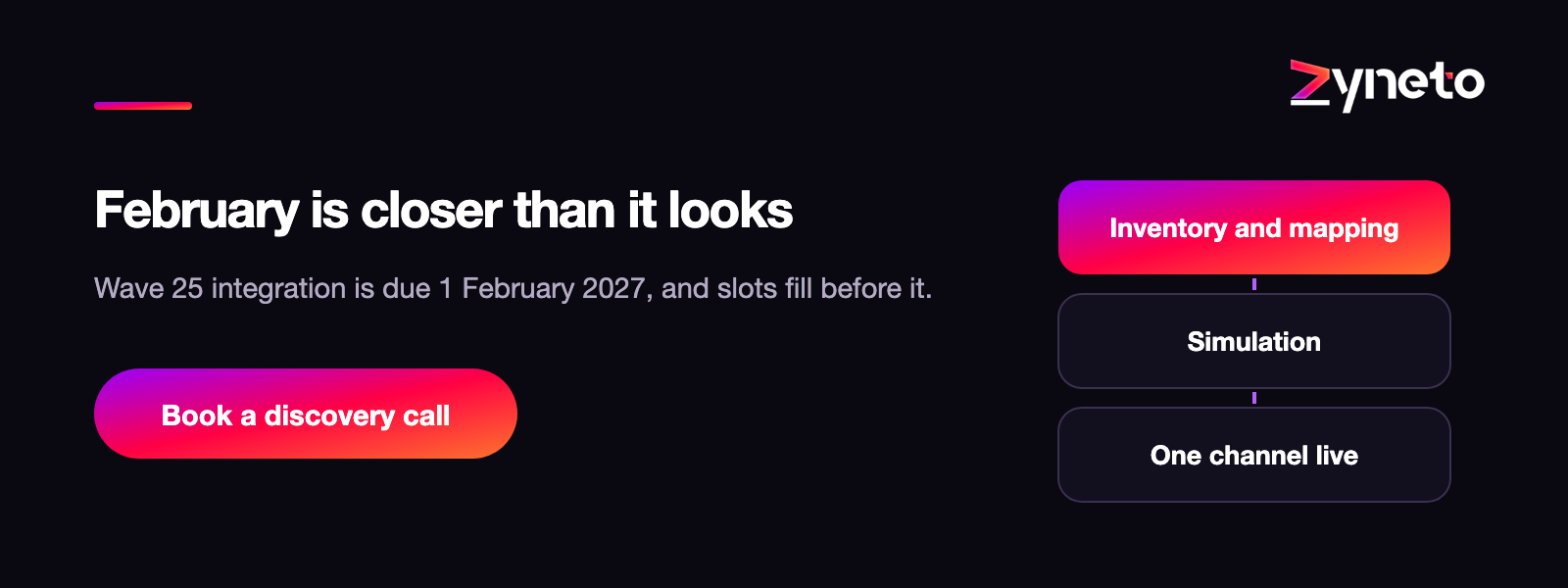 zyneto

February is closer than it looks

Wave 25 integration is due 1 February 2027, and slots fill before it.

Book a discovery call

Inventory and mapping

Simulation

One channel live